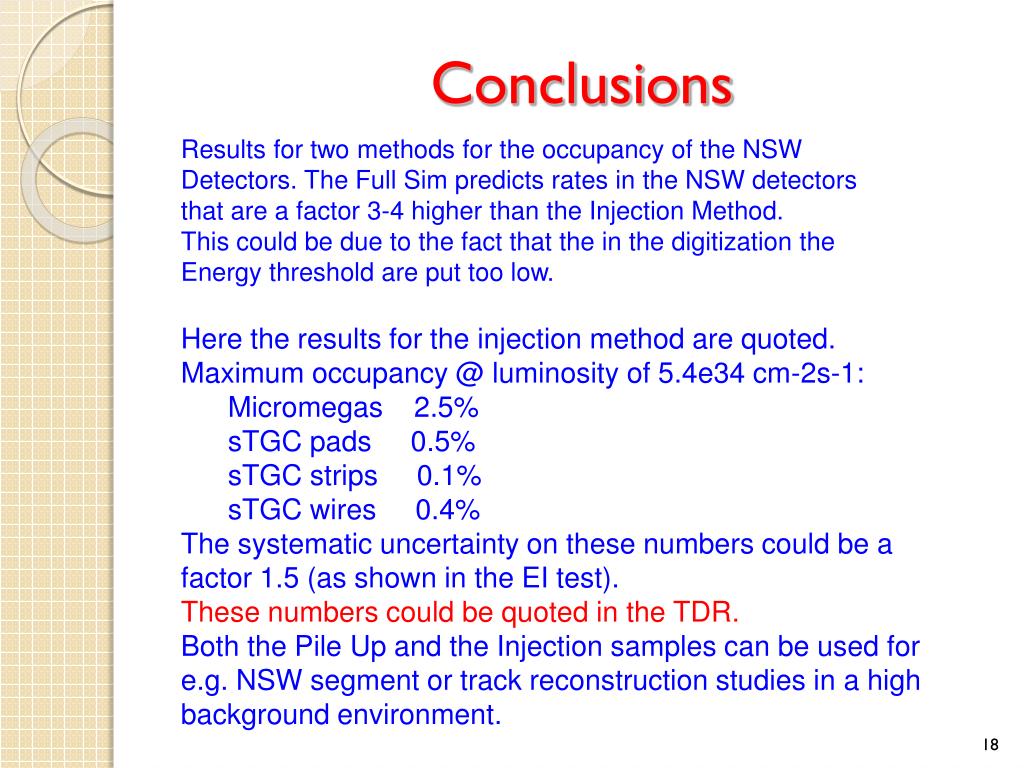 Conclusions

Results for two methods for the occupancy of the NSW Detectors. The Full Sim predicts rates in the NSW detectors that are a factor 3-4 higher than the Injection Method.
This could be due to the fact that the in the digitization the Energy threshold are put too low.

Here the results for the injection method are quoted.
Maximum occupancy @ luminosity of 5.4e34 cm-2s-1:
Micromegas 2.5%
sTGC pads 0.5%
sTGC strips 0.1%
sTGC wires 0.4%
The systematic uncertainty on these numbers could be a factor 1.5 (as shown in the EI test).
These numbers could be quoted in the TDR.
Both the Pile Up and the Injection samples can be used for e.g. NSW segment or track reconstruction studies in a high background environment.

18